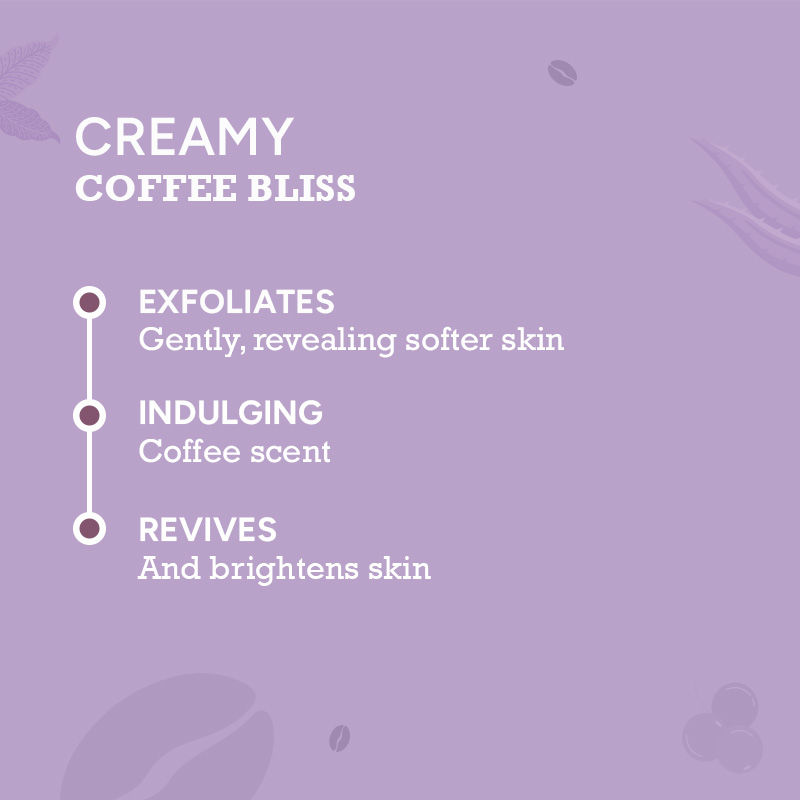 CREAMY
COFFEE BLISS

EXFOLIATES
Gently, revealing softer skin

INDULGING
Coffee scent

REVIVES
And brightens skin